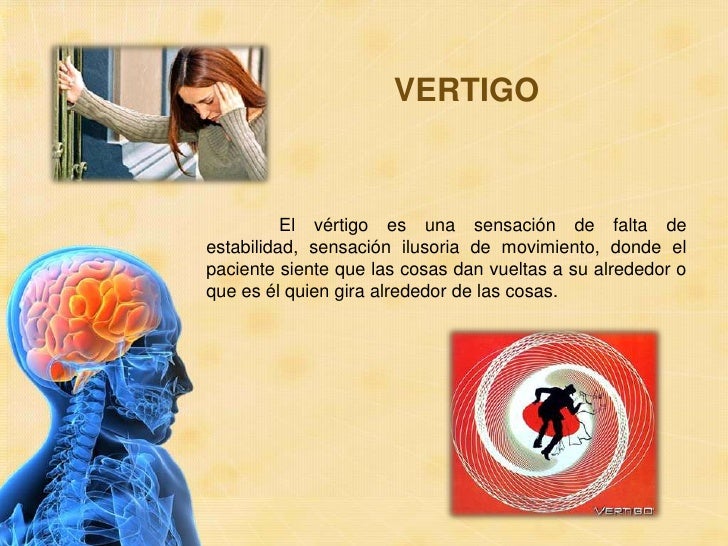 VERTIGO

El vértigo es una sensación de falta de estabilidad, sensación ilusoria de movimiento, donde el paciente siente que las cosas dan vueltas a su alrededor o que es él quien gira alrededor de las cosas.

VERTIGO